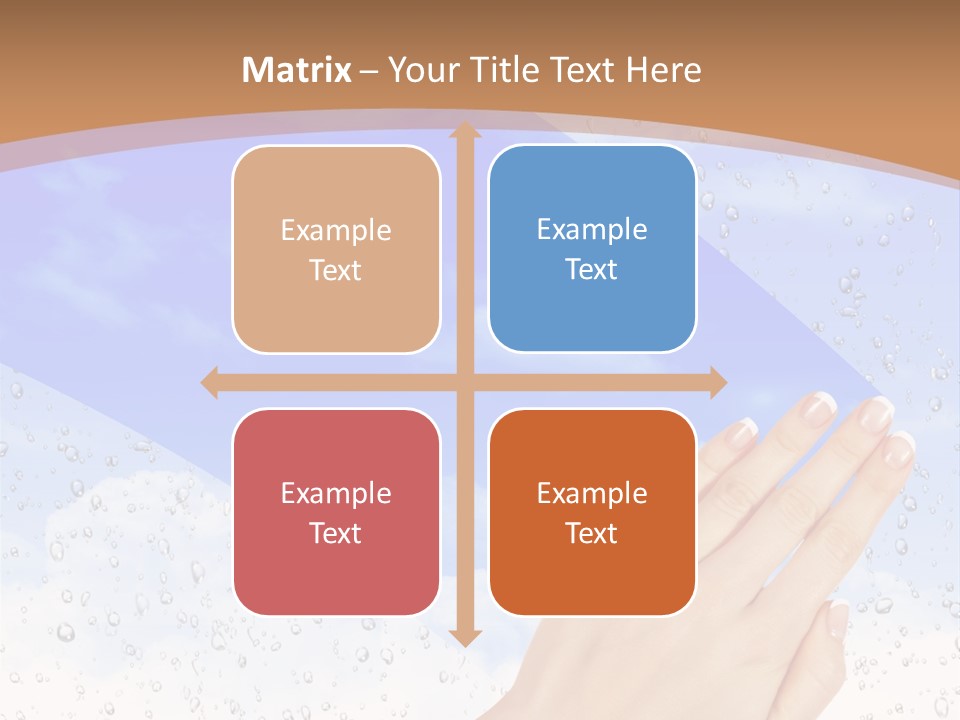 Matrix – Your Title Text Here

Example Text

Example Text

Example Text

Example Text